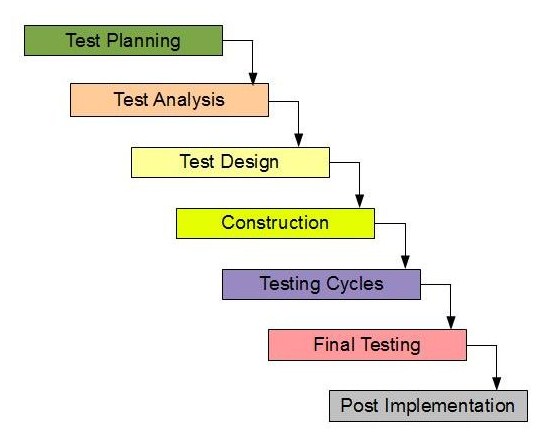 Test Planning

Test Analysis

Test Design

Construction

Testing Cycles

Final Testing

Post Implementation